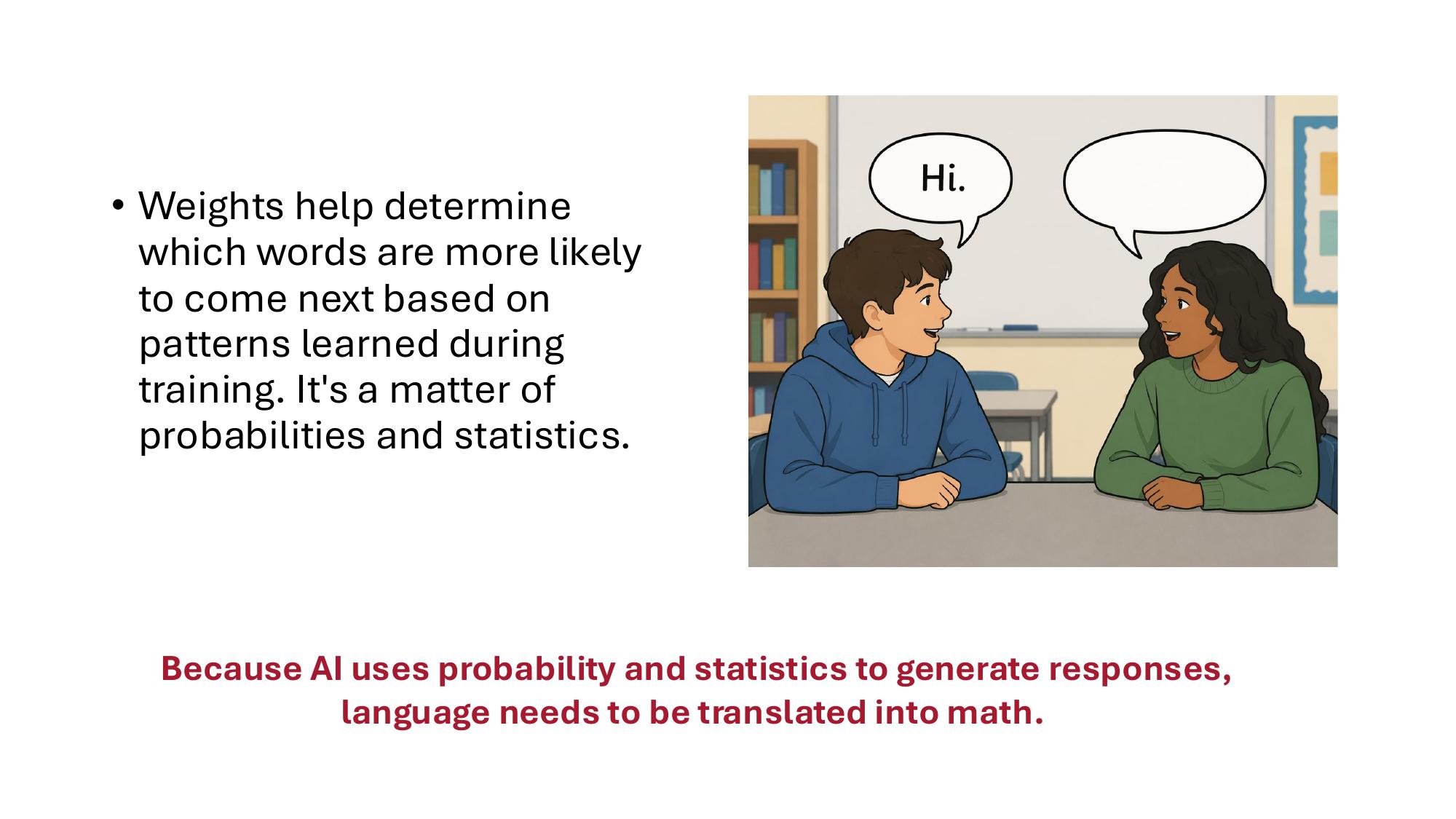 • Weights help determine which words are more likely to come next based on patterns learned during training. It's a matter of probabilities and statistics.

Hi.

Because AI uses probability and statistics to generate responses, language needs to be translated into math.